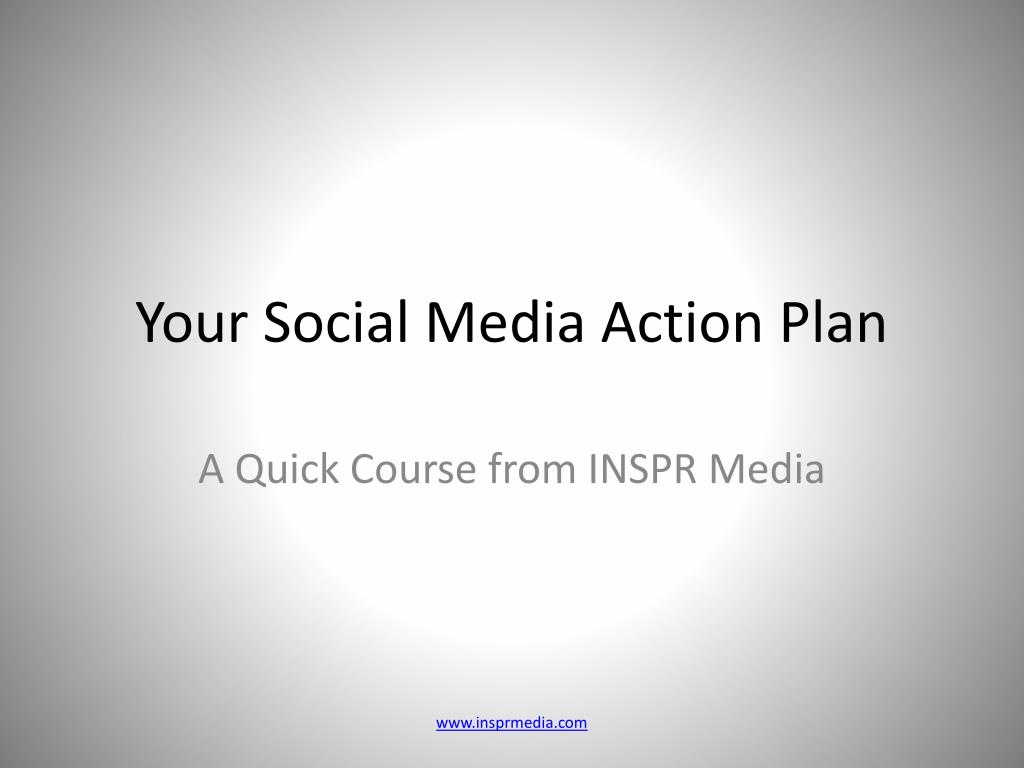 Your Social Media Action Plan

A Quick Course from INSPR Media

www.insprmedia.com